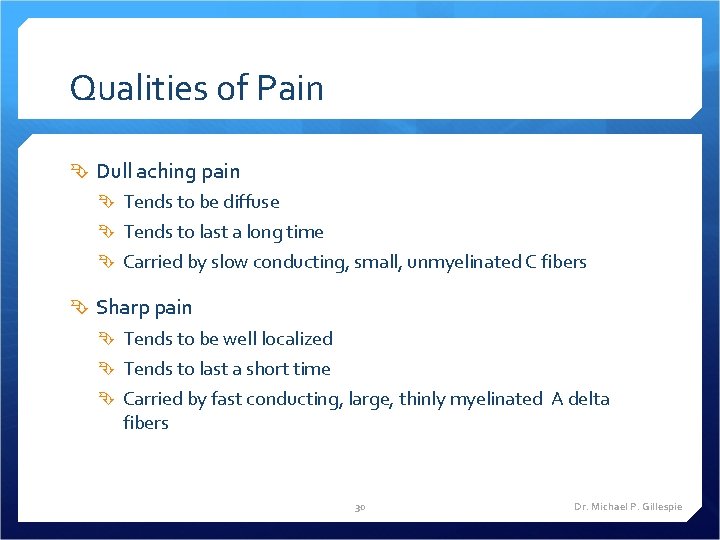 Qualities of Pain

Dull aching pain
Tends to be diffuse
Tends to last a long time
Carried by slow conducting, small, unmyelinated C fibers

Sharp pain
Tends to be well localized
Tends to last a short time
Carried by fast conducting, large, thinly myelinated A delta fibers

30

Dr. Michael P. Gillespie